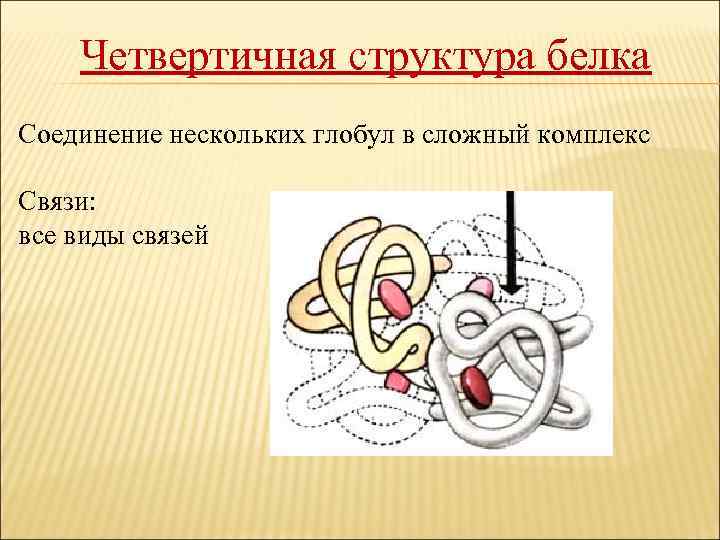 Четвертичная структура белка

Соединение нескольких глобул в сложный комплекс

Связи:
все виды связей